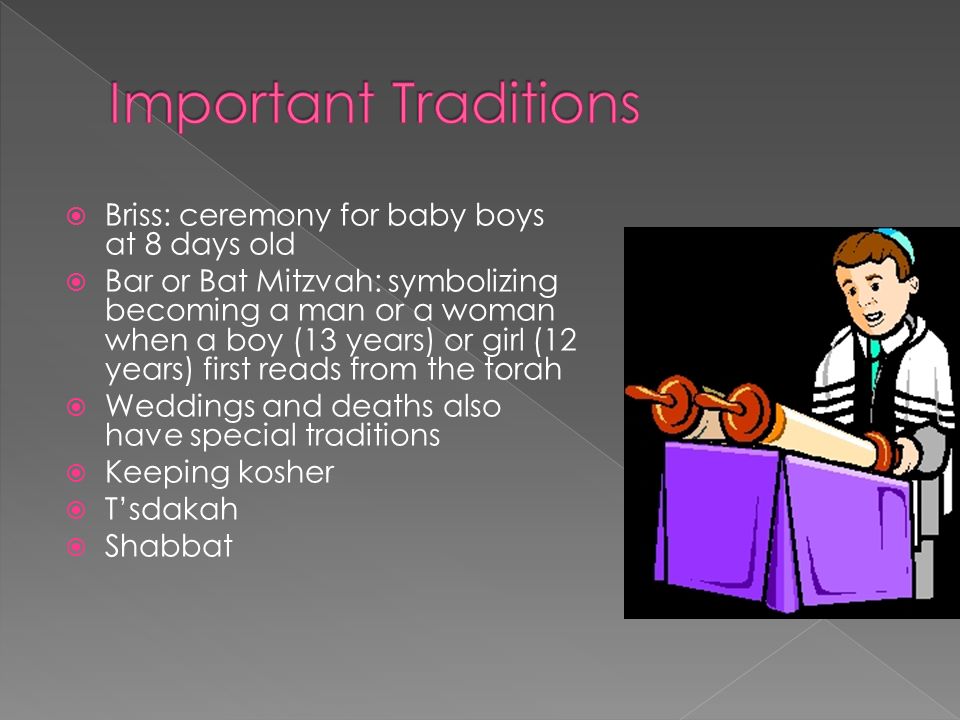 Important Traditions

Briss: ceremony for baby boys at 8 days old
Bar or Bat Mitzvah: symbolizing becoming a man or a woman when a boy (13 years) or girl (12 years) first reads from the torah
Weddings and deaths also have special traditions
Keeping kosher
T'sdakah
Shabbat